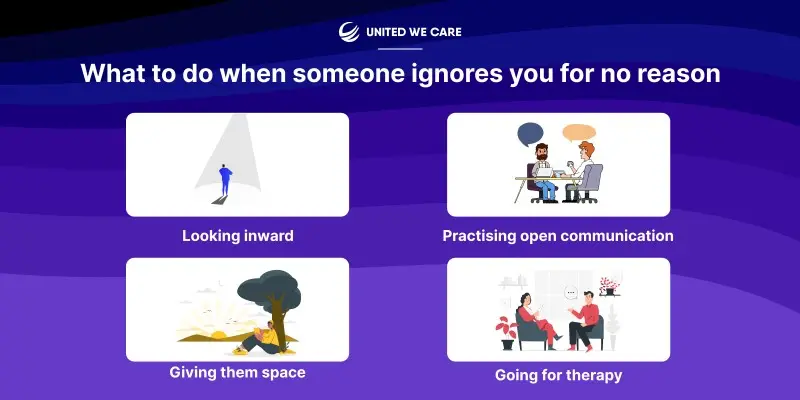 UNITED WE CARE

What to do when someone ignores you for no reason

Looking inward

Practising open communication

Giving them space

Going for therapy